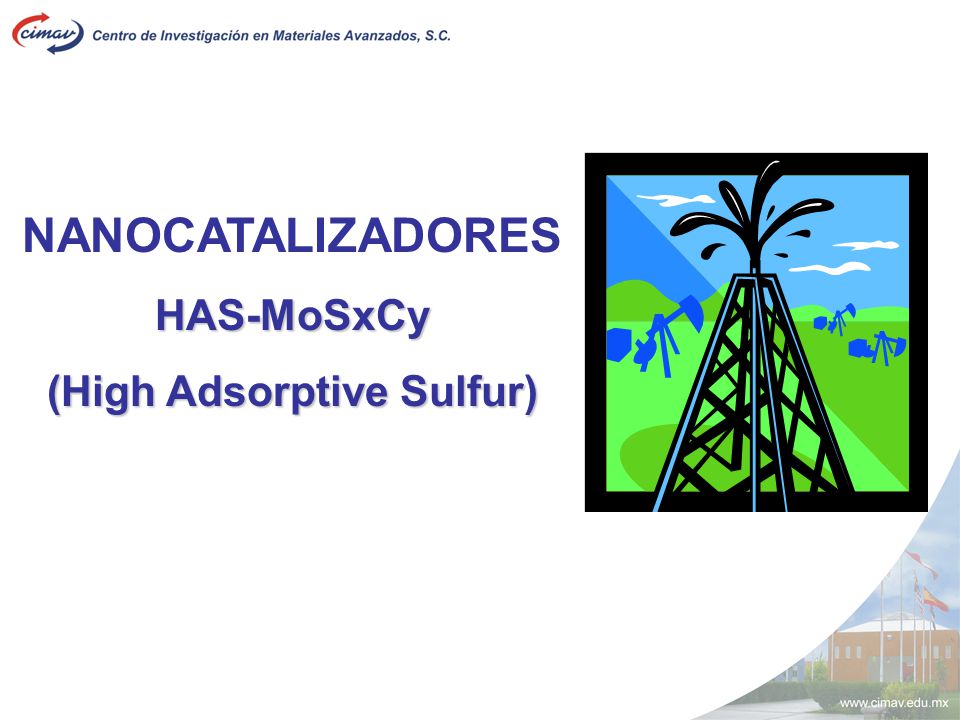 cimav Centro de Investigación en Materiales Avanzados, S.C.

NANOCATALIZADORES

HAS-MoSxCy

(High Adsorptive Sulfur)

www.cimav.edu.mx